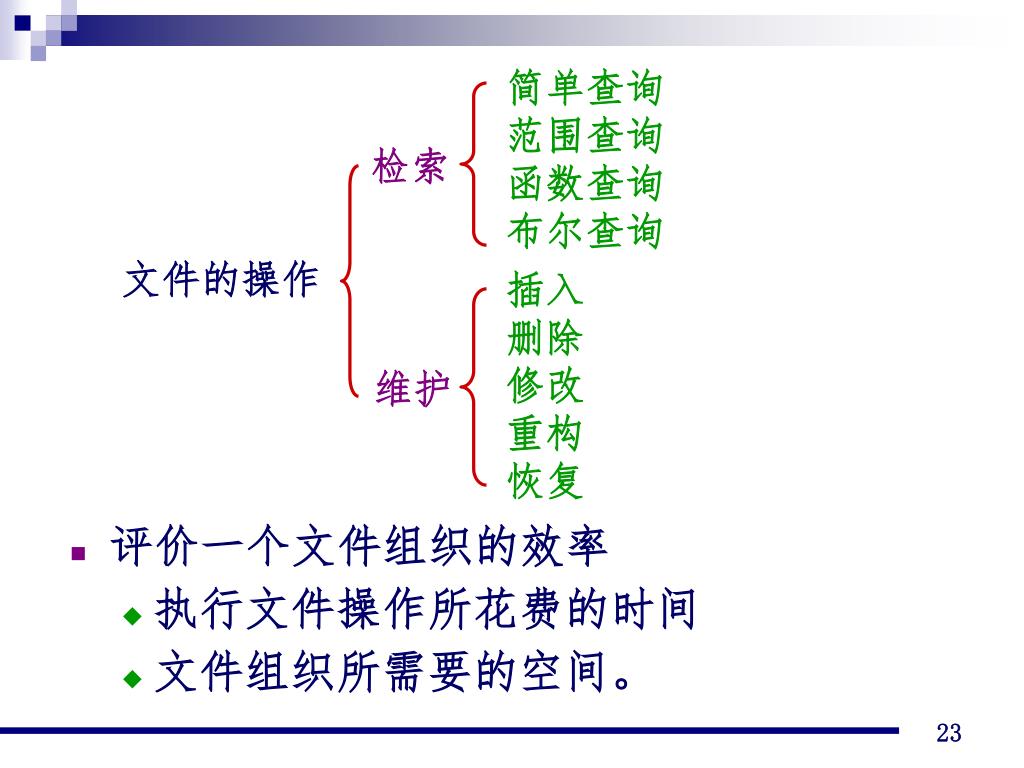 文件的操作

检索

简单查询
范围查询
函数查询
布尔查询

维护

插入
删除
修改
重构
恢复

评价一个文件组织的效率

执行文件操作所花费的时间

文件组织所需要的空间。

23